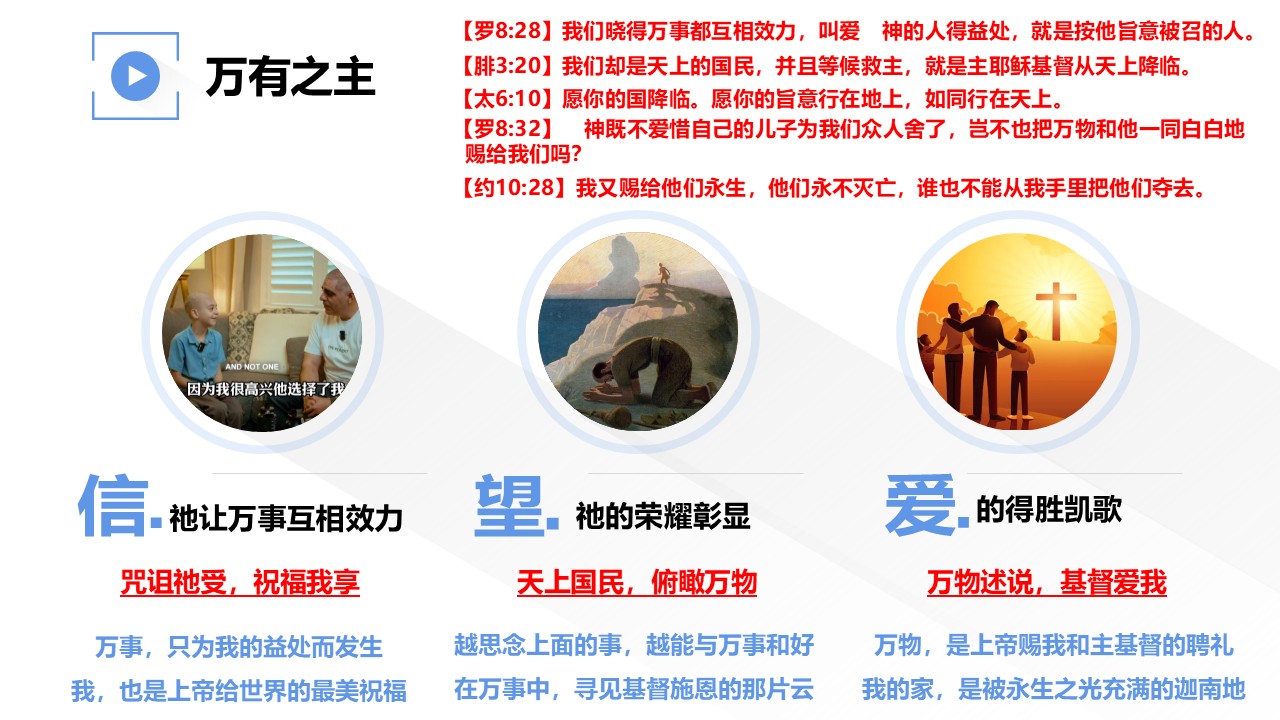 万有之主

【罗8:28】我们晓得万事都互相效力，叫爱　神的人得益处，就是按他旨意被召的人。
【腓3:20】我们却是天上的国民，并且等候救主，就是主耶稣基督从天上降临。
【太6:10】愿你的国降临。愿你的旨意行在地上，如同行在天上。
【罗8:32】　神既不爱惜自己的儿子为我们众人舍了，岂不也把万物和他一同白白地赐给我们吗？
【约10:28】我又赐给他们永生，他们永不灭亡，谁也不能从我手里把他们夺去。

AND NOT ONE
因为我很高兴他选择了我

信. 祂让万事互相效力
咒诅祂受，祝福我享
万事，只为我的益处而发生
我，也是上帝给世界的最美祝福

望. 祂的荣耀彰显
天上国民，俯瞰万物
越思念上面的事，越能与万事和好
在万事中，寻见基督施恩的那片云

爱. 的得胜凯歌
万物述说，基督爱我
万物，是上帝赐我和主基督的聘礼
我的家，是被永生之光充满的迦南地